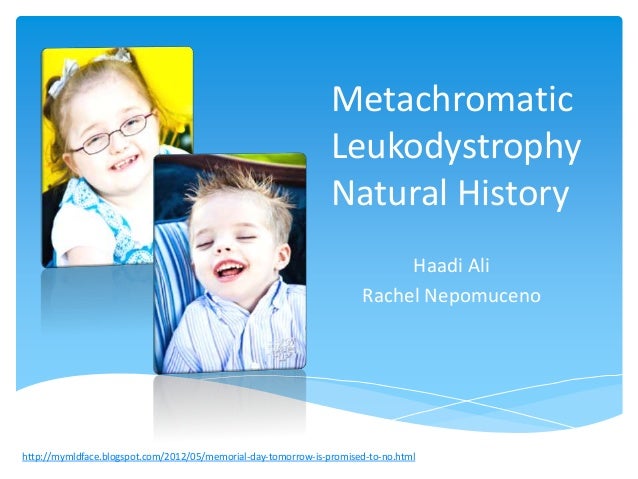 Metachromatic Leukodystrophy Natural History

Haadi Ali
Rachel Nepomuceno

http://mymldface.blogspot.com/2012/05/memorial-day-tomorrow-is-promised-to-no.html